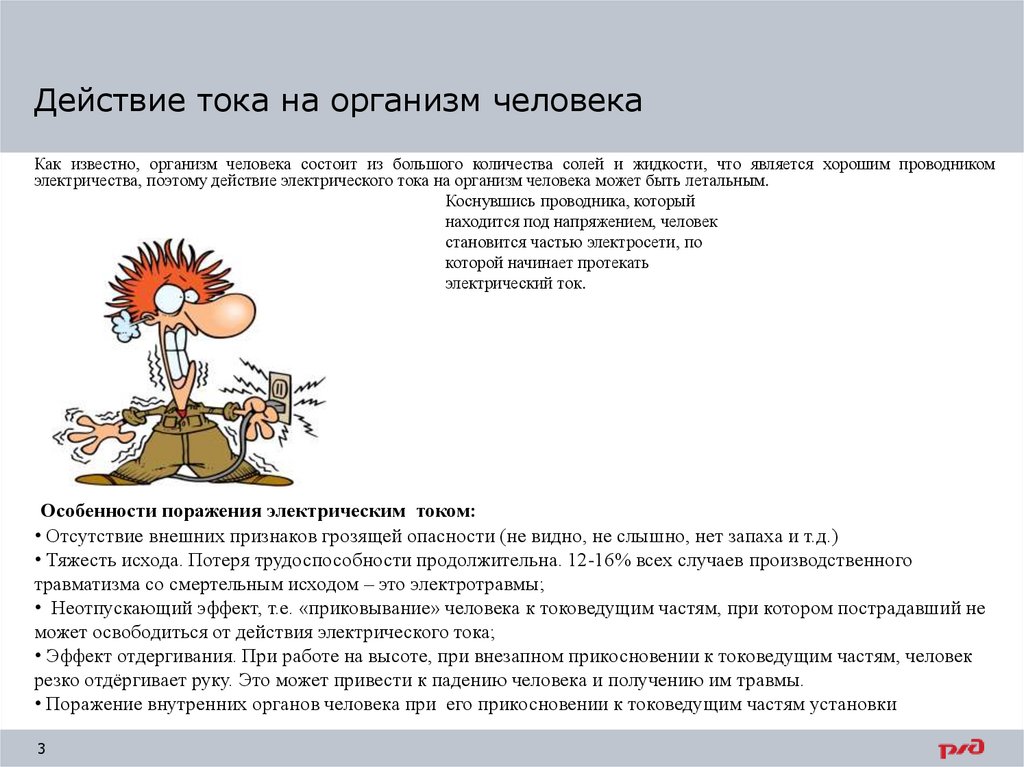 Действие тока на организм человека

Как известно, организм человека состоит из большого количества солей и жидкости, что является хорошим проводником электричества, поэтому действие электрического тока на организм человека может быть летальным.

Коснувшись проводника, который находится под напряжением, человек становится частью электросети, по которой начинает протекать электрический ток.

Особенности поражения электрическим током:
• Отсутствие внешних признаков грозящей опасности (не видно, не слышно, нет запаха и т.д.)
• Тяжесть исхода. Потеря трудоспособности продолжительна. 12-16% всех случаев производственного травматизма со смертельным исходом – это электротравмы;
• Неотпускающий эффект, т.е. «приковывание» человека к токоведущим частям, при котором пострадавший не может освободиться от действия электрического тока;
• Эффект отдергивания. При работе на высоте, при внезапном прикосновении к токоведущим частям, человек резко отдёргивает руку. Это может привести к падению человека и получению им травмы.
• Поражение внутренних органов человека при его прикосновении к токоведущим частям установки

3

РЖД